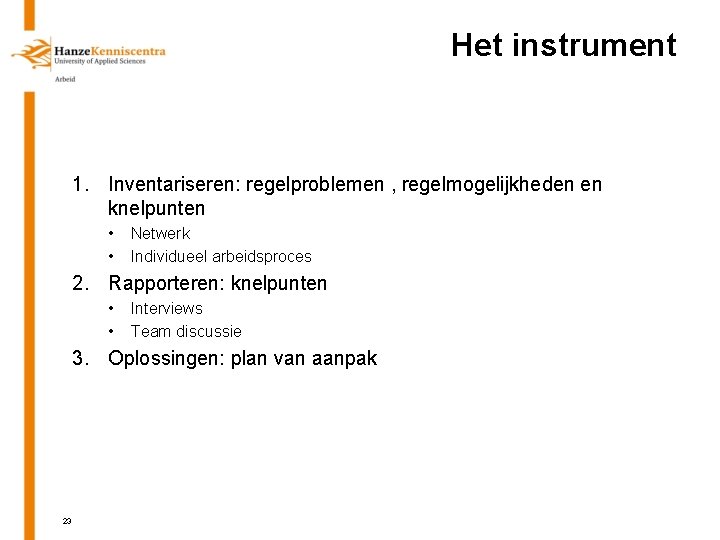 HanzeKenniscentra
University of Applied Sciences
Arbeid

Het instrument

1. Inventariseren: regelproblemen , regelmogelijkheden en knelpunten
• Netwerk
• Individueel arbeidsproces
2. Rapporteren: knelpunten
• Interviews
• Team discussie
3. Oplossingen: plan van aanpak

23